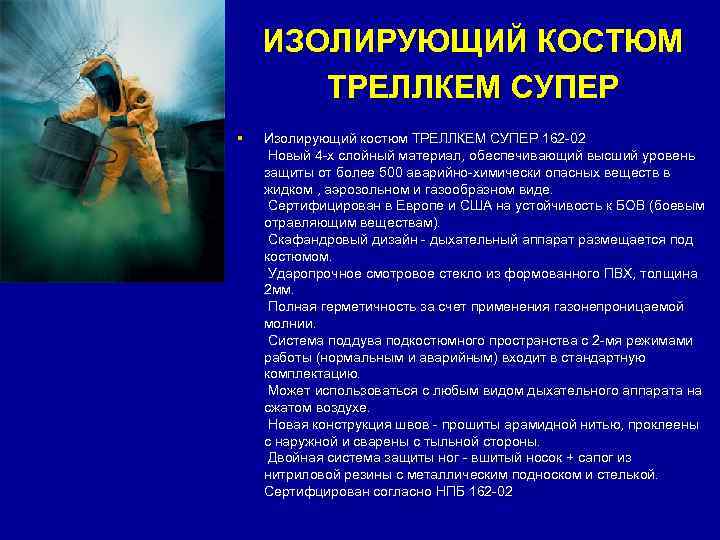 ИЗОЛИРУЮЩИЙ КОСТЮМ ТРЕЛЛКЕМ СУПЕР

Изолирующий костюм ТРЕЛЛКЕМ СУПЕР 162-02
Новый 4-х слойный материал, обеспечивающий высший уровень защиты от более 500 аварийно-химически опасных веществ в жидком , аэрозольном и газообразном виде.
Сертифицирован в Европе и США на устойчивость к БОВ (боевым отравляющим веществам).
Скафандровый дизайн - дыхательный аппарат размещается под костюмом.
Ударопрочное смотровое стекло из формованного ПВХ, толщина 2мм.
Полная герметичность за счет применения газонепроницаемой молнии.
Система поддува подкостюмного пространства с 2-мя режимами работы (нормальным и аварийным) входит в стандартную комплектацию.
Может использоваться с любым видом дыхательного аппарата на сжатом воздухе.
Новая конструкция швов - прошиты арамидной нитью, проклеены с наружной и сварены с тыльной стороны.
Двойная система защиты ног - вшитый носок + сапог из нитриловой резины с металлическим подноском и стелькой.
Сертифцирован согласно НПБ 162-02